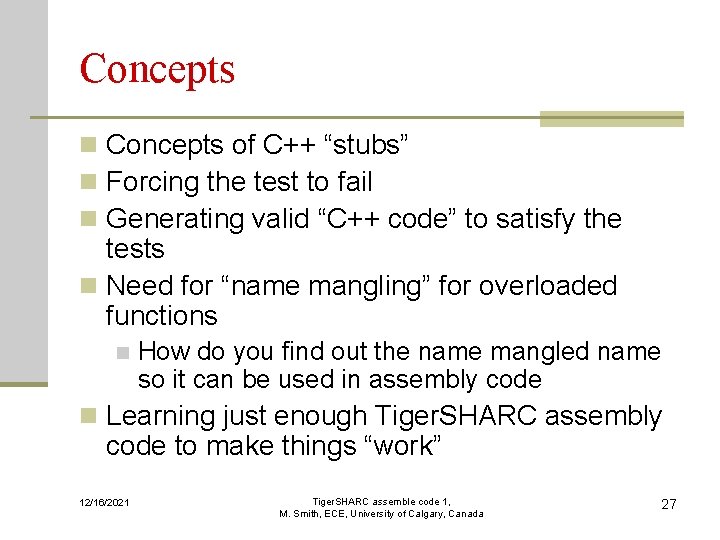 Concepts

Concepts of C++ “stubs”

Forcing the test to fail

Generating valid “C++ code” to satisfy the tests

Need for “name mangling” for overloaded functions

How do you find out the name mangled name so it can be used in assembly code

Learning just enough TigerSHARC assembly code to make things “work”

12/16/2021

TigerSHARC assemble code 1, M. Smith, ECE, University of Calgary, Canada

27